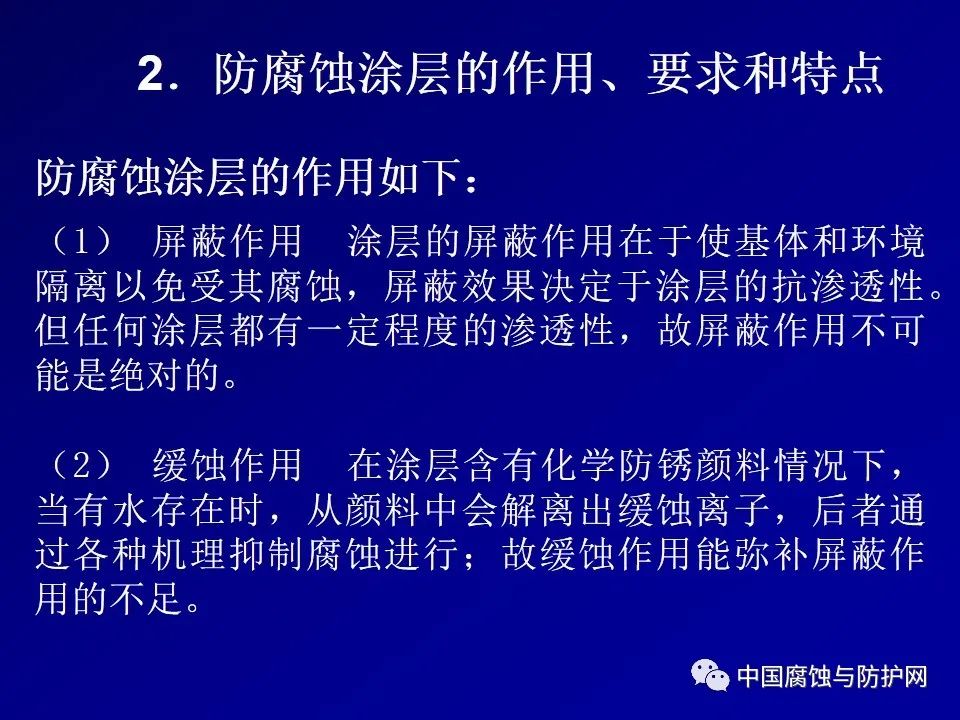 2．防腐蚀涂层的作用、要求和特点

防腐蚀涂层的作用如下：

（1） 屏蔽作用 涂层的屏蔽作用在于使基体和环境隔离以免受其腐蚀，屏蔽效果决定于涂层的抗渗透性。但任何涂层都有一定程度的渗透性，故屏蔽作用不可能是绝对的。

（2） 缓蚀作用 在涂层含有化学防锈颜料情况下，当有水存在时，从颜料中会解离出缓蚀离子，后者通过各种机理抑制腐蚀进行；故缓蚀作用能弥补屏蔽作用的不足。

中国腐蚀与防护网